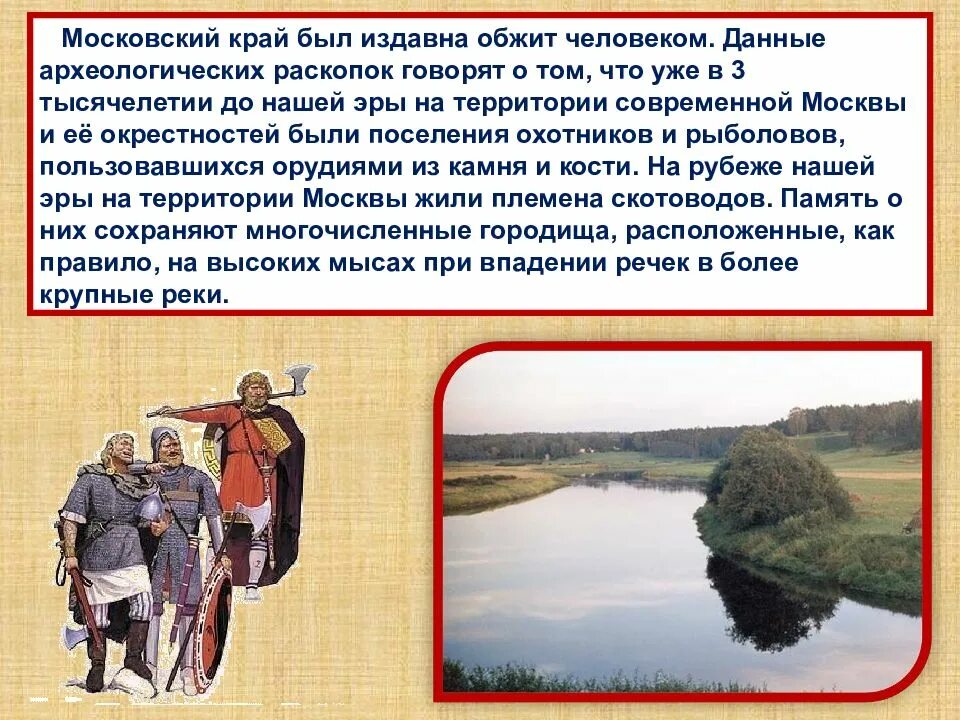 Московский край был издавна обжит человеком. Данные археологических раскопок говорят о том, что уже в 3 тысячелетии до нашей эры на территории современной Москвы и её окрестностей были поселения охотников и рыболовов, пользовавшихся орудиями из камня и кости. На рубеже нашей эры на территории Москвы жили племена скотоводов. Память о них сохраняют многочисленные городища, расположенные, как правило, на высоких мысах при впадении речек в более крупные реки.